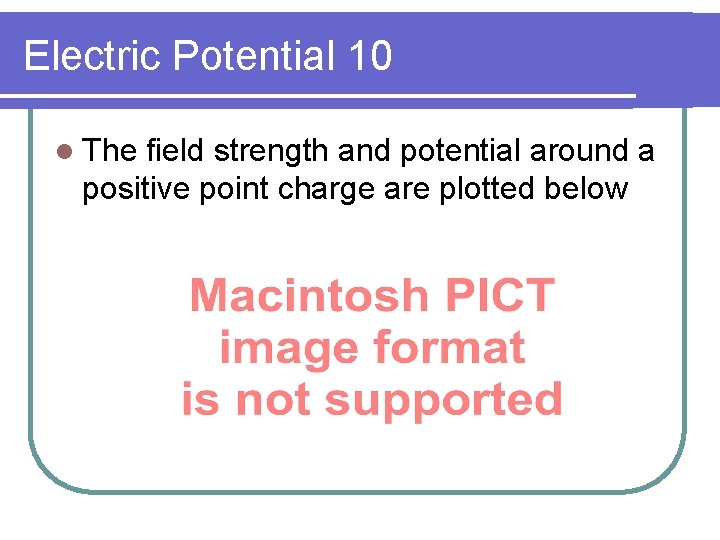 Electric Potential 10

The field strength and potential around a positive point charge are plotted below

Macintosh PICT image format is not supported